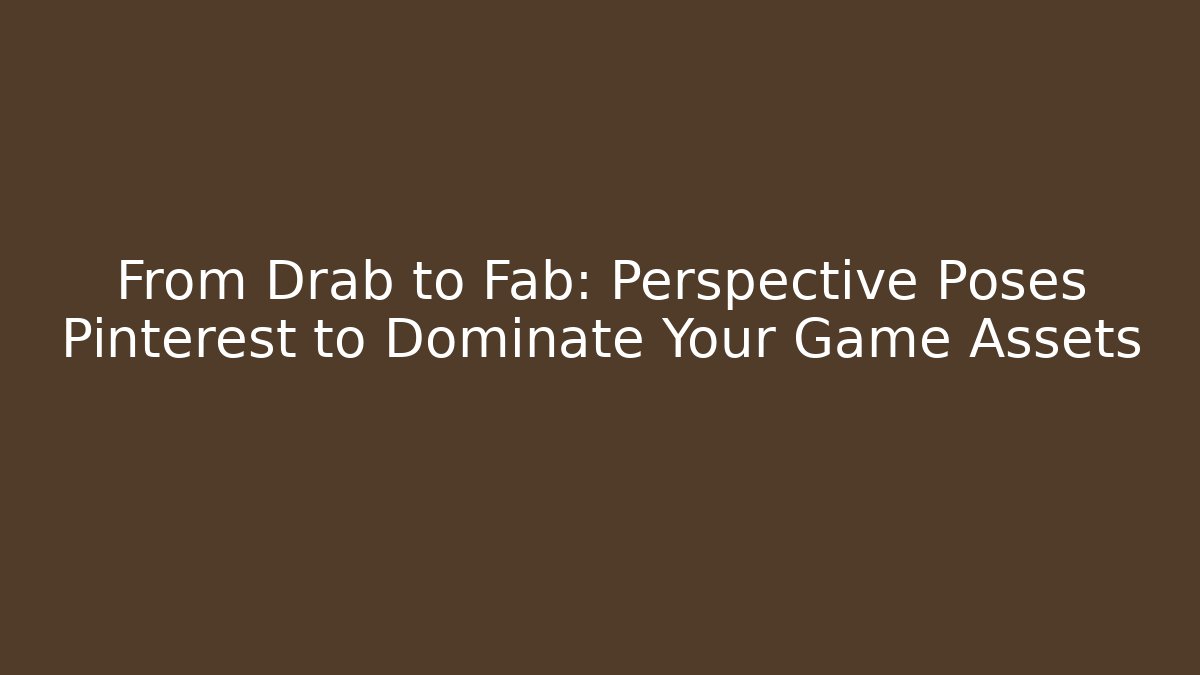 From Drab to Fab: Perspective Poses Pinterest to Dominate Your Game Assets